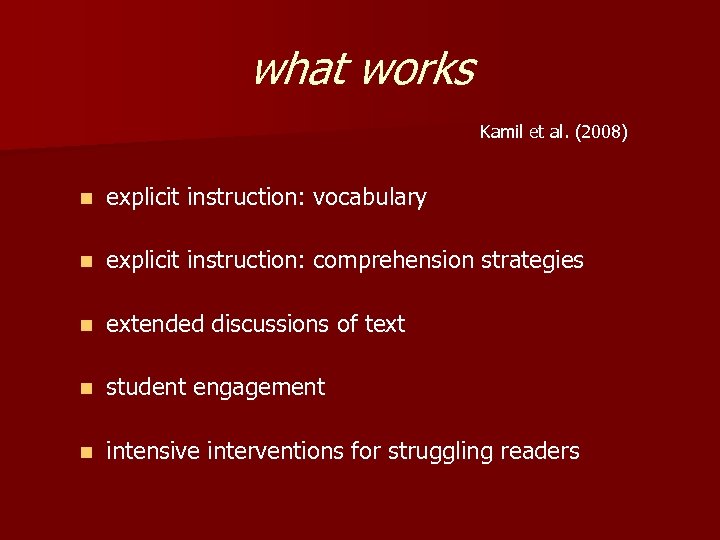 what works

Kamil et al. (2008)

- explicit instruction: vocabulary
- explicit instruction: comprehension strategies
- extended discussions of text
- student engagement
- intensive interventions for struggling readers